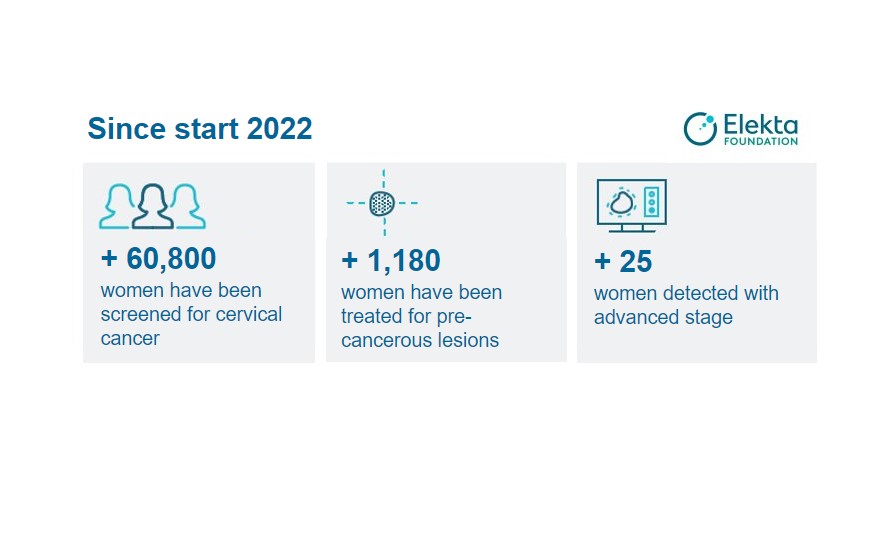 Since start 2022

Elekta
FOUNDATION

+ 60,800
women have been screened for cervical cancer

+ 1,180
women have been treated for pre-cancerous lesions

+ 25
women detected with advanced stage